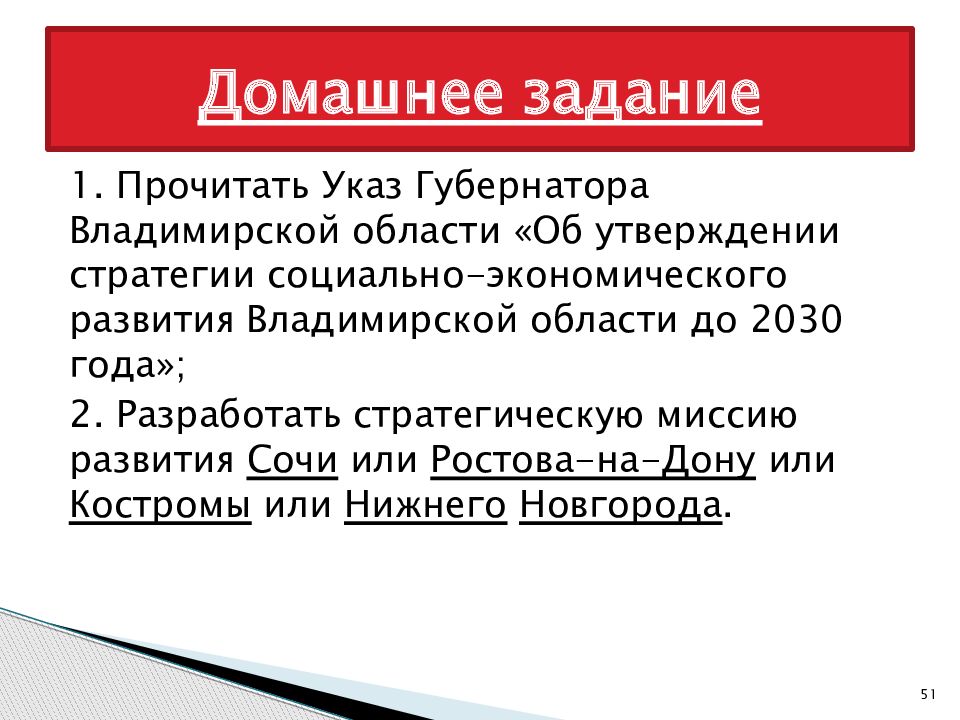 Домашнее задание

1. Прочитать Указ Губернатора Владимирской области «Об утверждении стратегии социально-экономического развития Владимирской области до 2030 года»;

2. Разработать стратегическую миссию развития Сочи или Ростова-на-Дону или Костромы или Нижнего Новгорода.

51